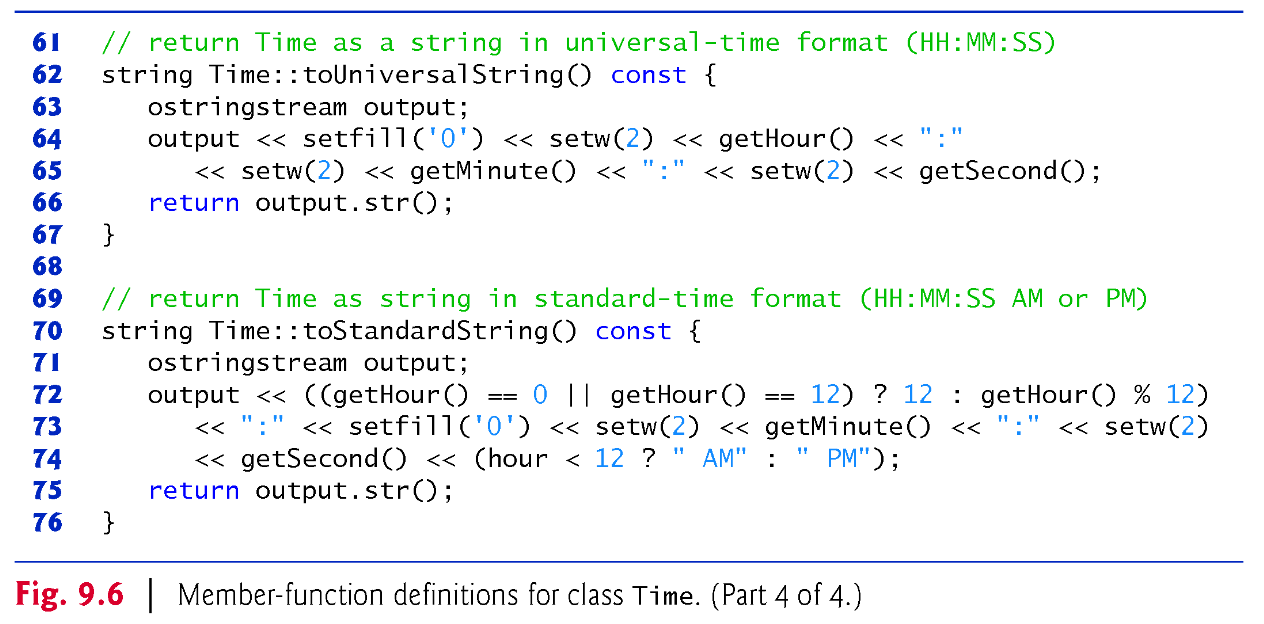 61 // return Time as a string in universal-time format (HH:MM:SS)
62 string Time::toUniversalString() const {
63    ostringstream output;
64    output << setfill('0') << setw(2) << getHour() << ":"
65       << setw(2) << getMinute() << ":" << setw(2) << getSecond();
66    return output.str();
67 }
68
69 // return Time as string in standard-time format (HH:MM:SS AM or PM)
70 string Time::toStandardString() const {
71    ostringstream output;
72    output << ((getHour() == 0 || getHour() == 12) ? 12 : getHour() % 12)
73       << ":" << setfill('0') << setw(2) << getMinute() << ":" << setw(2)
74       << getSecond() << (hour < 12 ? " AM" : " PM");
75    return output.str();
76 }

Fig. 9.6 | Member-function definitions for class Time. (Part 4 of 4.)